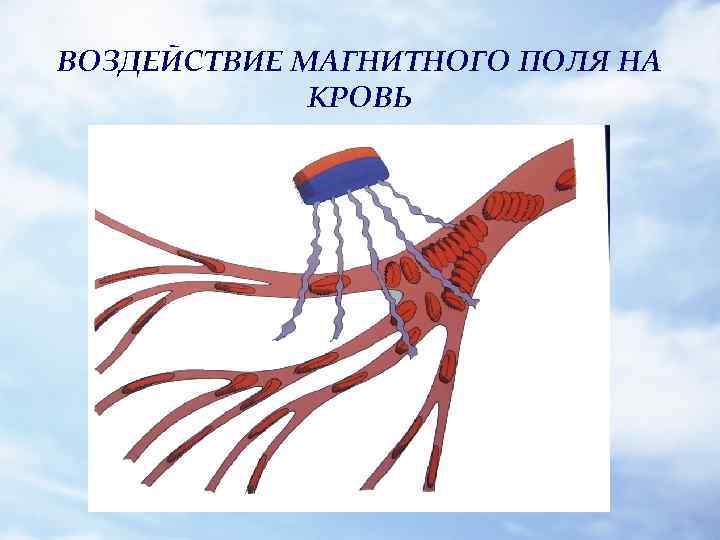 ВОЗДЕЙСТВИЕ МАГНИТНОГО ПОЛЯ НА КРОВЬ